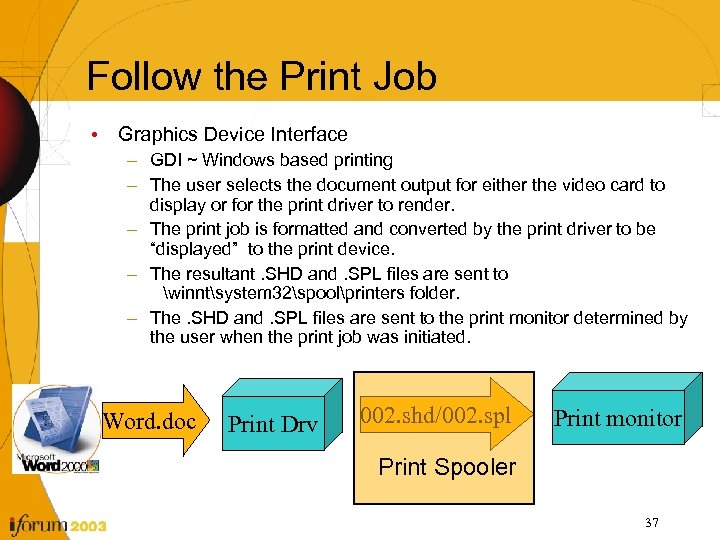 Follow the Print Job

• Graphics Device Interface
– GDI ~ Windows based printing
– The user selects the document output for either the video card to display or for the print driver to render.
– The print job is formatted and converted by the print driver to be "displayed" to the print device.
– The resultant .SHD and .SPL files are sent to \winnt\system32\spool\printers folder.
– The .SHD and .SPL files are sent to the print monitor determined by the user when the print job was initiated.

Microsoft Word 2000

Word.doc

Print Drv

002.shd/002.spl

Print Spooler

Print monitor

iforum 2003

37